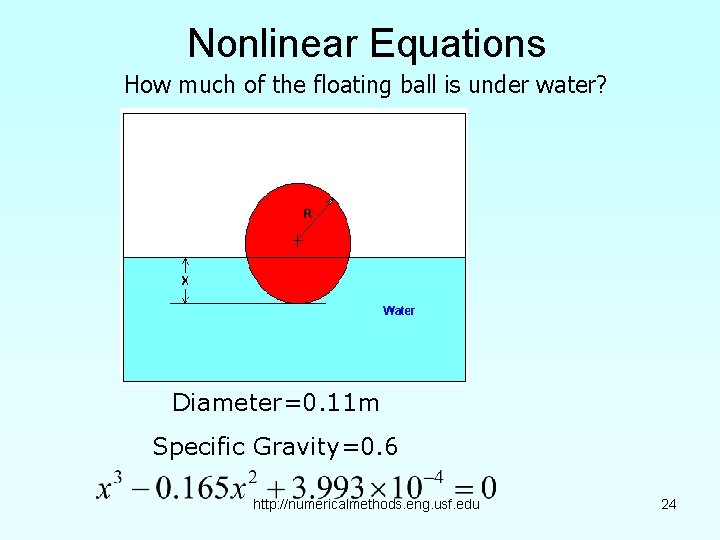 Nonlinear Equations

How much of the floating ball is under water?

R

x

Water

Diameter=0.11m

Specific Gravity=0.6

$x^3 - 0.165x^2 + 3.993 \times 10^{-4} = 0$

http://numericalmethods.eng.usf.edu

24